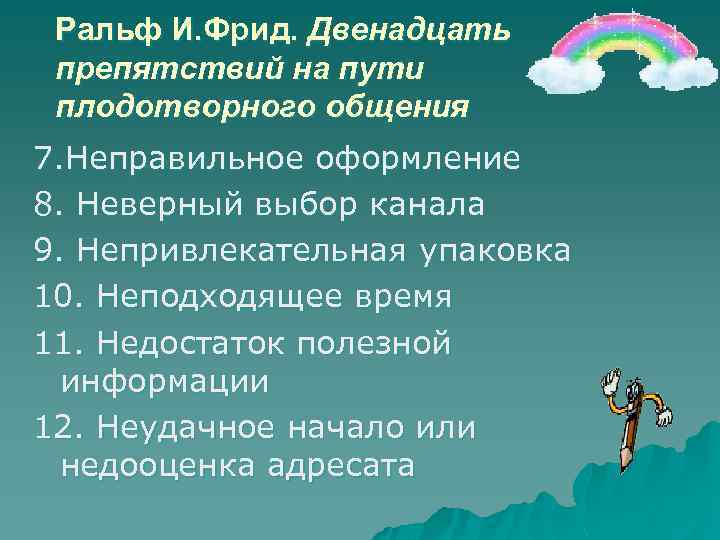 Ральф И.Фрид. Двенадцать препятствий на пути плодотворного общения

7.Неправильное оформление

8. Неверный выбор канала

9. Непривлекательная упаковка

10. Неподходящее время

11. Недостаток полезной информации

12. Неудачное начало или недооценка адресата